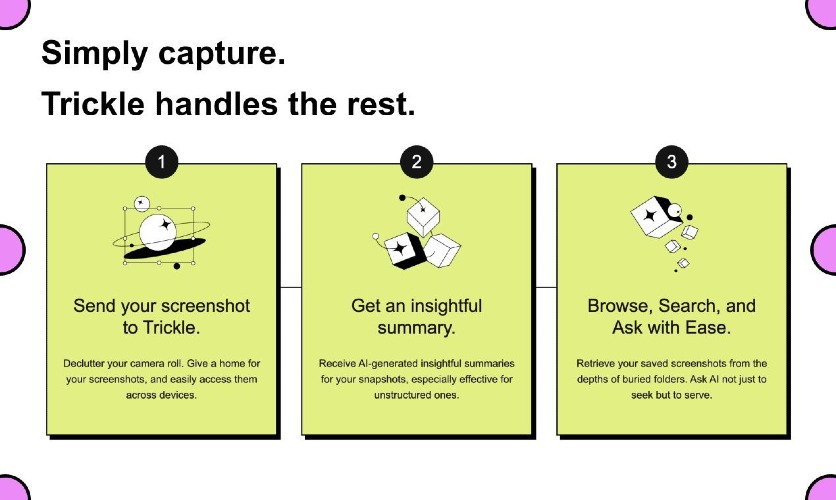 Simply capture.

Trickle handles the rest.

1

Send your screenshot to Trickle.

Declutter your camera roll. Give a home for your screenshots, and easily access them across devices.

2

Get an insightful summary.

Receive AI-generated insightful summaries for your snapshots, especially effective for unstructured ones.

3

Browse, Search, and Ask with Ease.

Retrieve your saved screenshots from the depths of buried folders. Ask AI not just to seek but to serve.